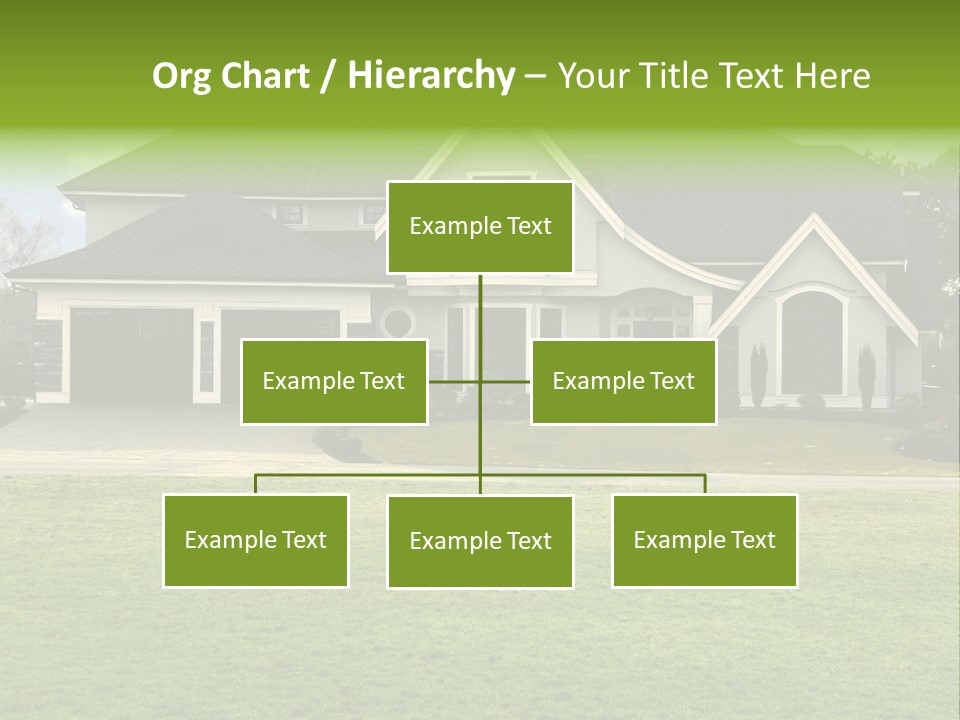 Org Chart / Hierarchy – Your Title Text Here

Example Text

Example Text

Example Text

Example Text

Example Text

Example Text